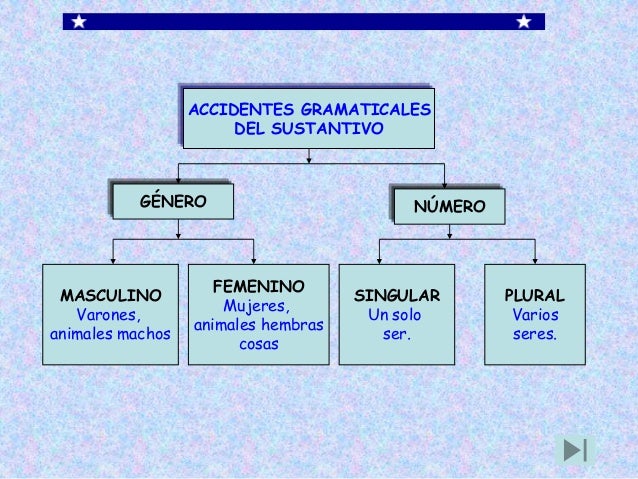 ACCIDENTES GRAMATICALES DEL SUSTANTIVO

GÉNERO

NÚMERO

MASCULINO
Varones, animales machos

FEMENINO
Mujeres, animales hembras cosas

SINGULAR
Un solo ser.

PLURAL
Varios seres.